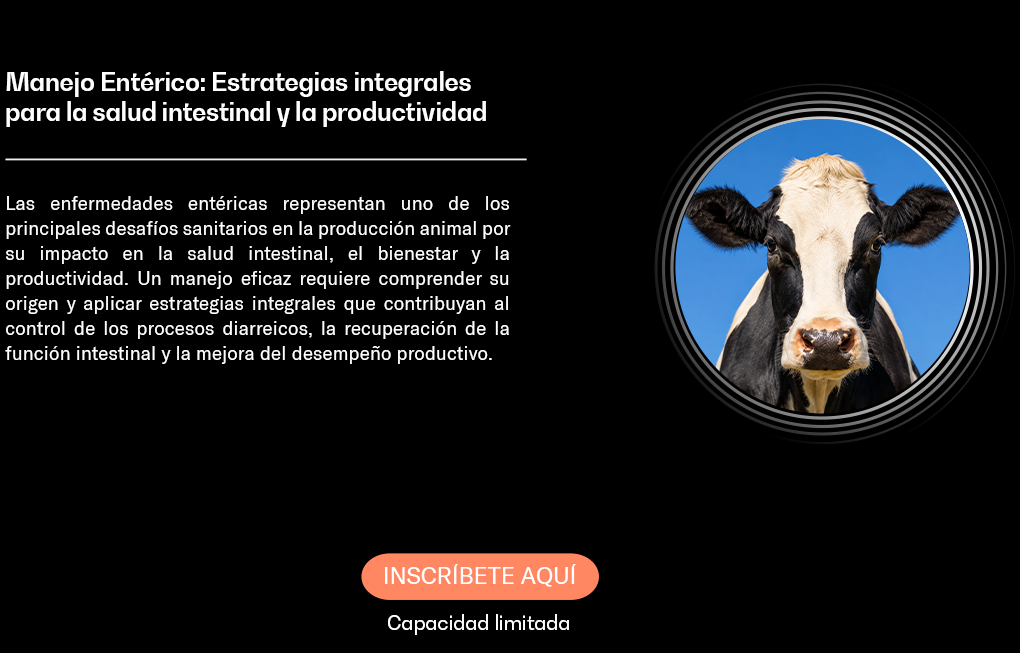 Manejo Entérico: Estrategias integrales para la salud intestinal y la productividad

Las enfermedades entéricas representan uno de los principales desafíos sanitarios en la producción animal por su impacto en la salud intestinal, el bienestar y la productividad. Un manejo eficaz requiere comprender su origen y aplicar estrategias integrales que contribuyan al control de los procesos diarreicos, la recuperación de la función intestinal y la mejora del desempeño productivo.

INSCRÍBETE AQUÍ

Capacidad limitada